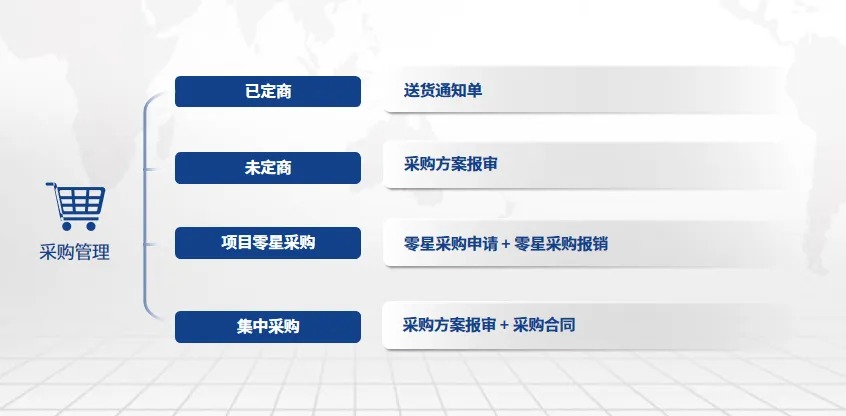 采购管理

已定商
送货通知单

未定商
采购方案报审

项目零星采购
零星采购申请 + 零星采购报销

集中采购
采购方案报审 + 采购合同